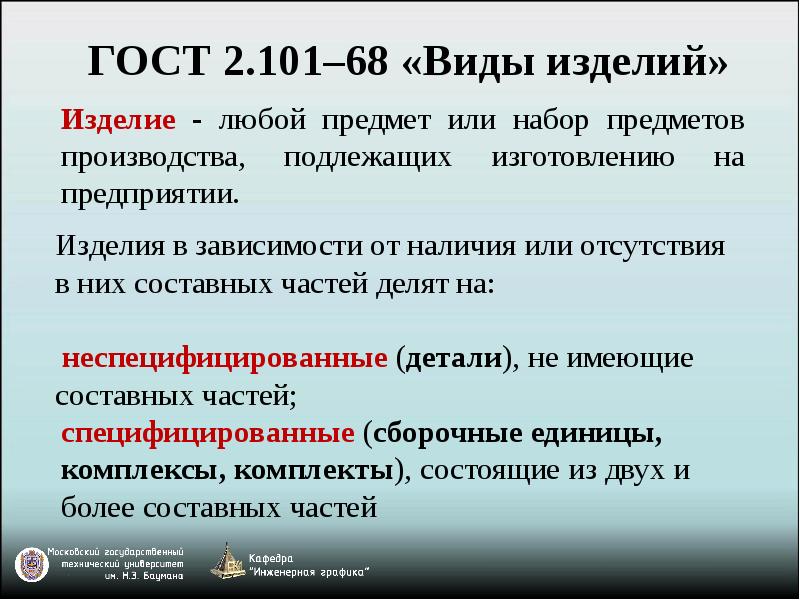 ГОСТ 2.101–68 «Виды изделий»

Изделие - любой предмет или набор предметов производства, подлежащих изготовлению на предприятии.

Изделия в зависимости от наличия или отсутствия в них составных частей делят на:

неспецифицированные (детали), не имеющие составных частей;

специфицированные (сборочные единицы, комплексы, комплекты), состоящие из двух и более составных частей

Московский государственный технический университет им. Н.Э. Баумана

Кафедра "Инженерная графика"